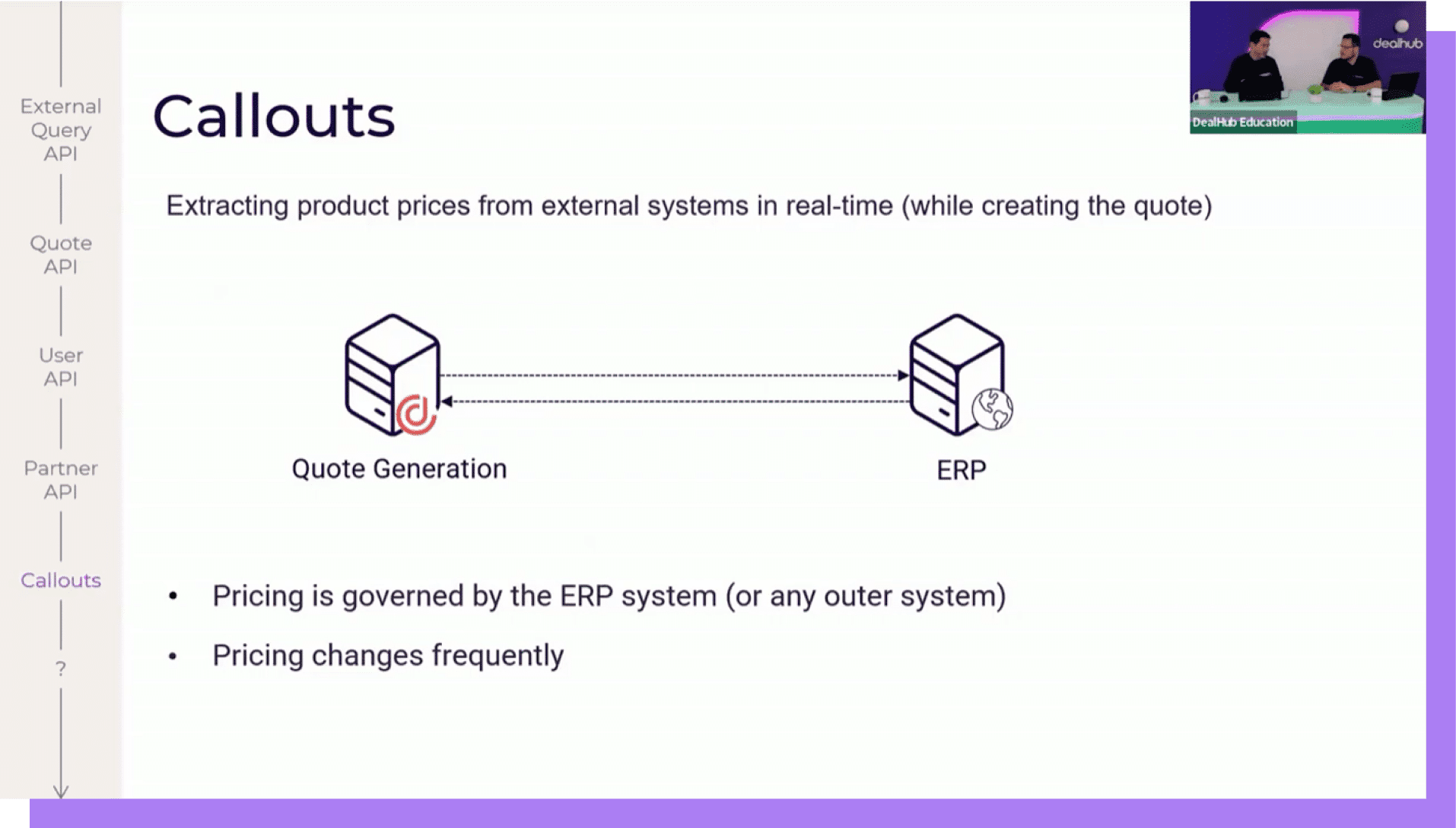 External Query API

Quote API

User API

Partner API

Callouts

?

Callouts

dealhub

DealHub Education

Extracting product prices from external systems in real-time (while creating the quote)

Quote Generation

ERP

• Pricing is governed by the ERP system (or any outer system)

• Pricing changes frequently